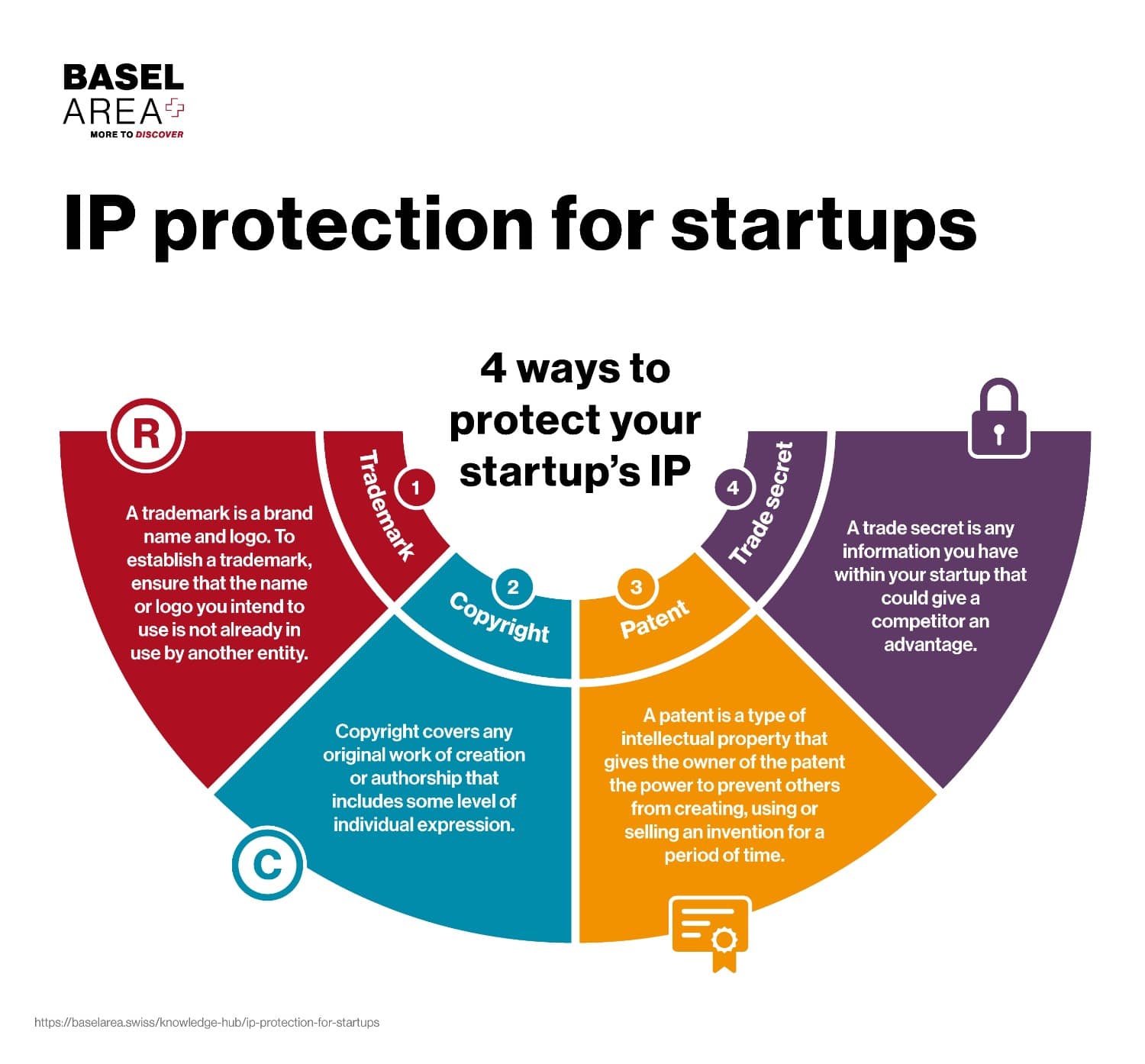 BASEL AREA
MORE TO DISCOVER

IP protection for startups

4 ways to protect your startup's IP

R

1 Trademark

A trademark is a brand name and logo. To establish a trademark, ensure that the name or logo you intend to use is not already in use by another entity.

2 Copyright

Copyright covers any original work of creation or authorship that includes some level of individual expression.

C

3 Patent

A patent is a type of intellectual property that gives the owner of the patent the power to prevent others from creating, using or selling an invention for a period of time.

4 Trade secret

A trade secret is any information you have within your startup that could give a competitor an advantage.

https://baselarea.swiss/knowledge-hub/ip-protection-for-startups